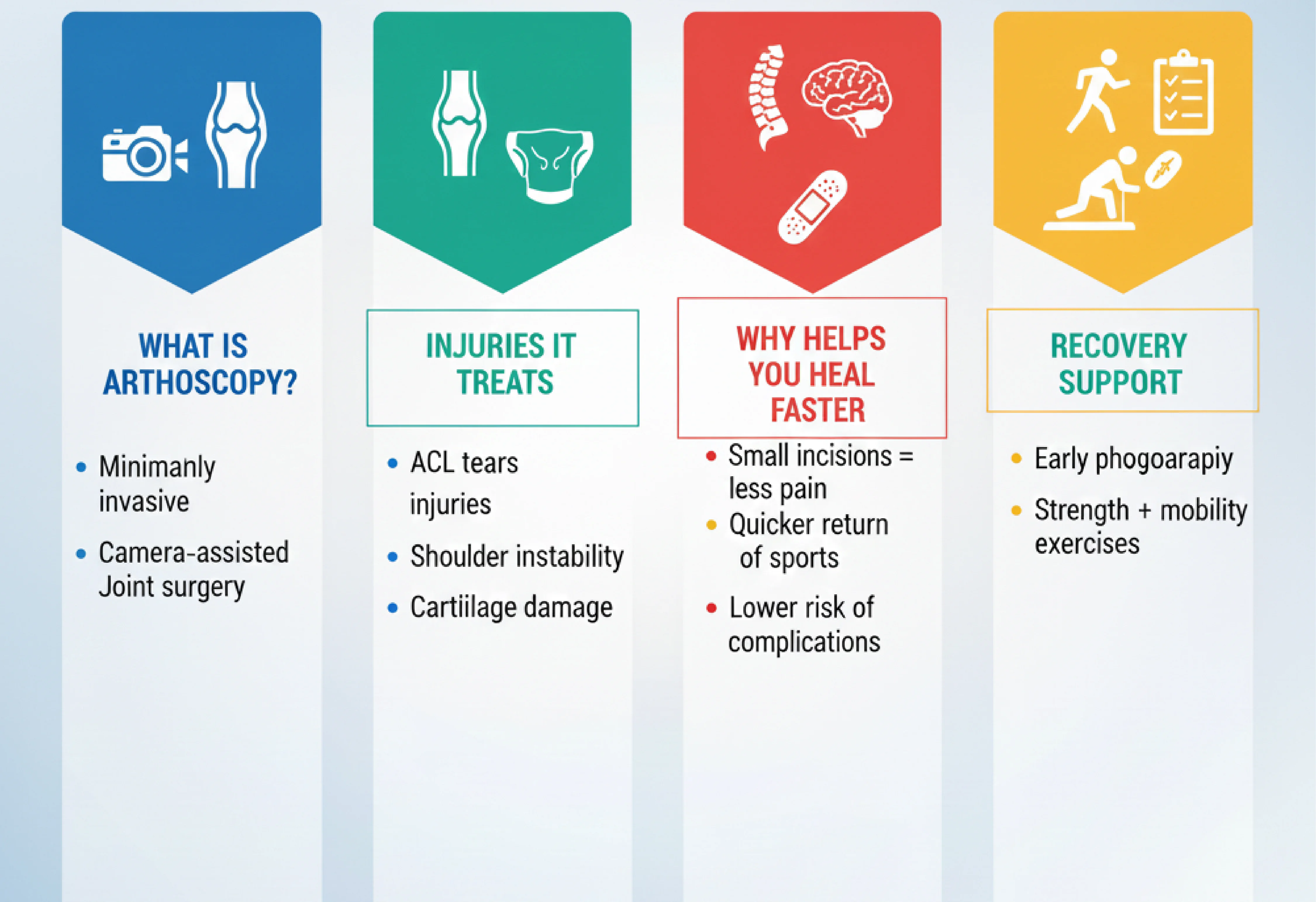 WHAT IS ARTHOSCOPY?

• Minimanly invasive
• Camera-assisted Joint surgery

INJURIES IT TREATS

• ACL tears injuries
• Shoulder instability
• Cartiilage damage

WHY HELPS YOU HEAL FASTER

• Small incisions = less pain
• Quicker return of sports
• Lower risk of complications

RECOVERY SUPPORT

• Early phogoarapiy
• Strength + mobility exercises